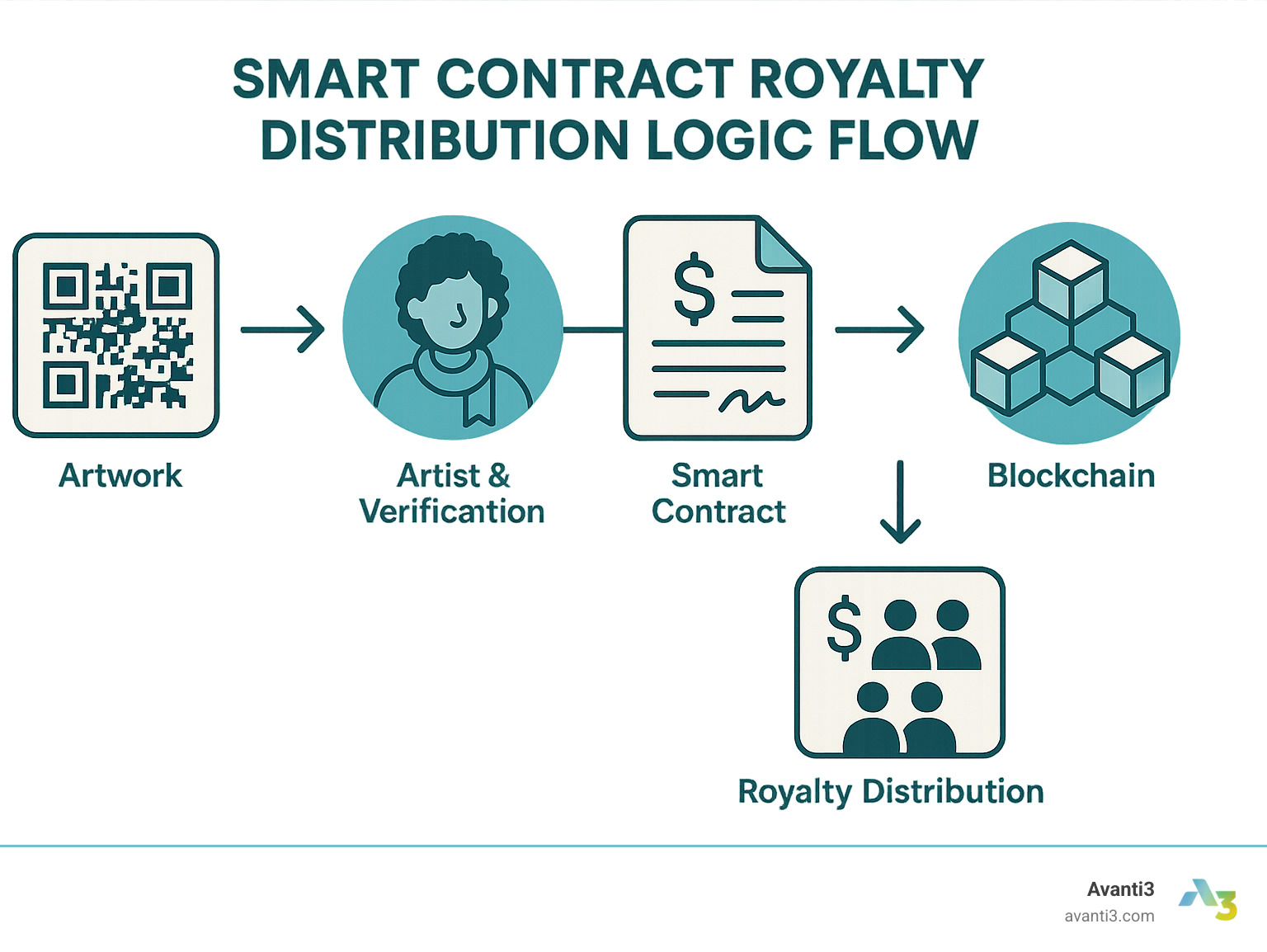 SMART CONTRACT ROYALTY DISTRIBUTION LOGIC FLOW

Artwork

Artist & Verificantion

$

Smart Contract

Blockchain

$

Royalty Distribution

Avanti3
avanti3.com